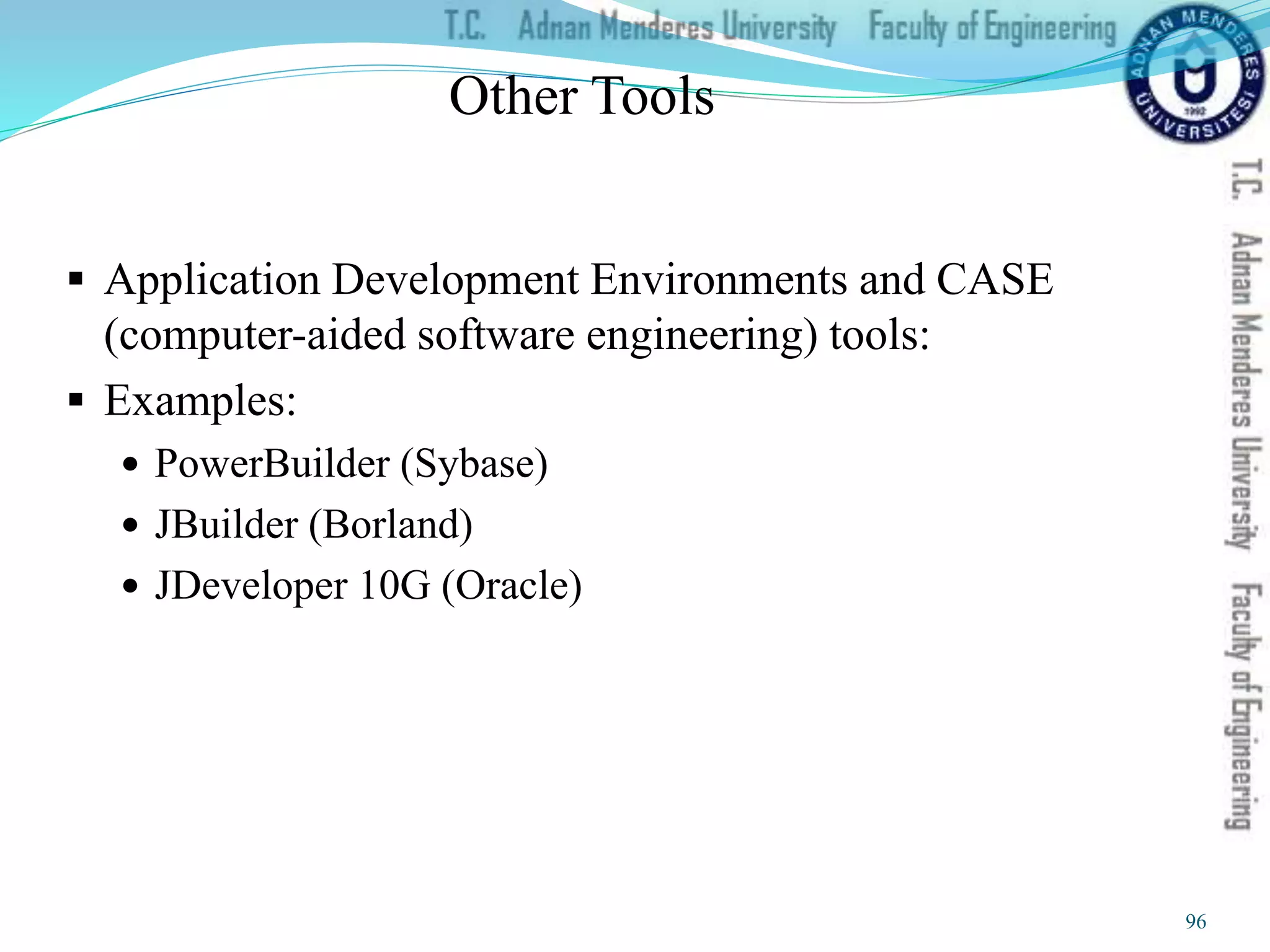 T.C. Adnan Menderes University Faculty of Engineering

ADNAN MENDERES ÜNİVERSİTESİ 1992

Other Tools

▪ Application Development Environments and CASE (computer-aided software engineering) tools:

▪ Examples:
• PowerBuilder (Sybase)
• JBuilder (Borland)
• JDeveloper 10G (Oracle)

T.C. Adnan Menderes University Faculty of Engineering

96